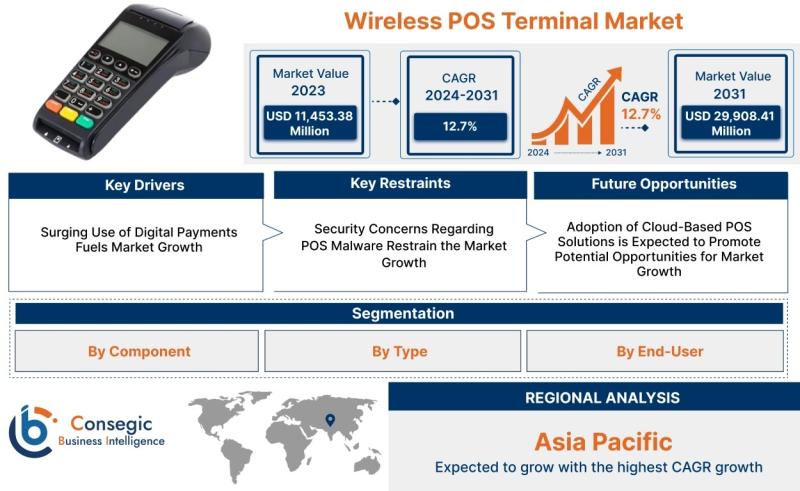 Wireless POS Terminal Market

Market Value 2023
USD 11,453.38 Million

CAGR 2024-2031
12.7%

CAGR
2024 2031
CAGR 12.7%

Market Value 2031
USD 29,908.41 Million

Key Drivers
Surging Use of Digital Payments Fuels Market Growth

Key Restraints
Security Concerns Regarding POS Malware Restrain the Market Growth

Future Opportunities
Adoption of Cloud-Based POS Solutions is Expected to Promote Potential Opportunities for Market Growth

Segmentation
By Component
By Type
By End-User

Consegic Business Intelligence

REGIONAL ANALYSIS
Asia Pacific
Expected to grow with the highest CAGR growth